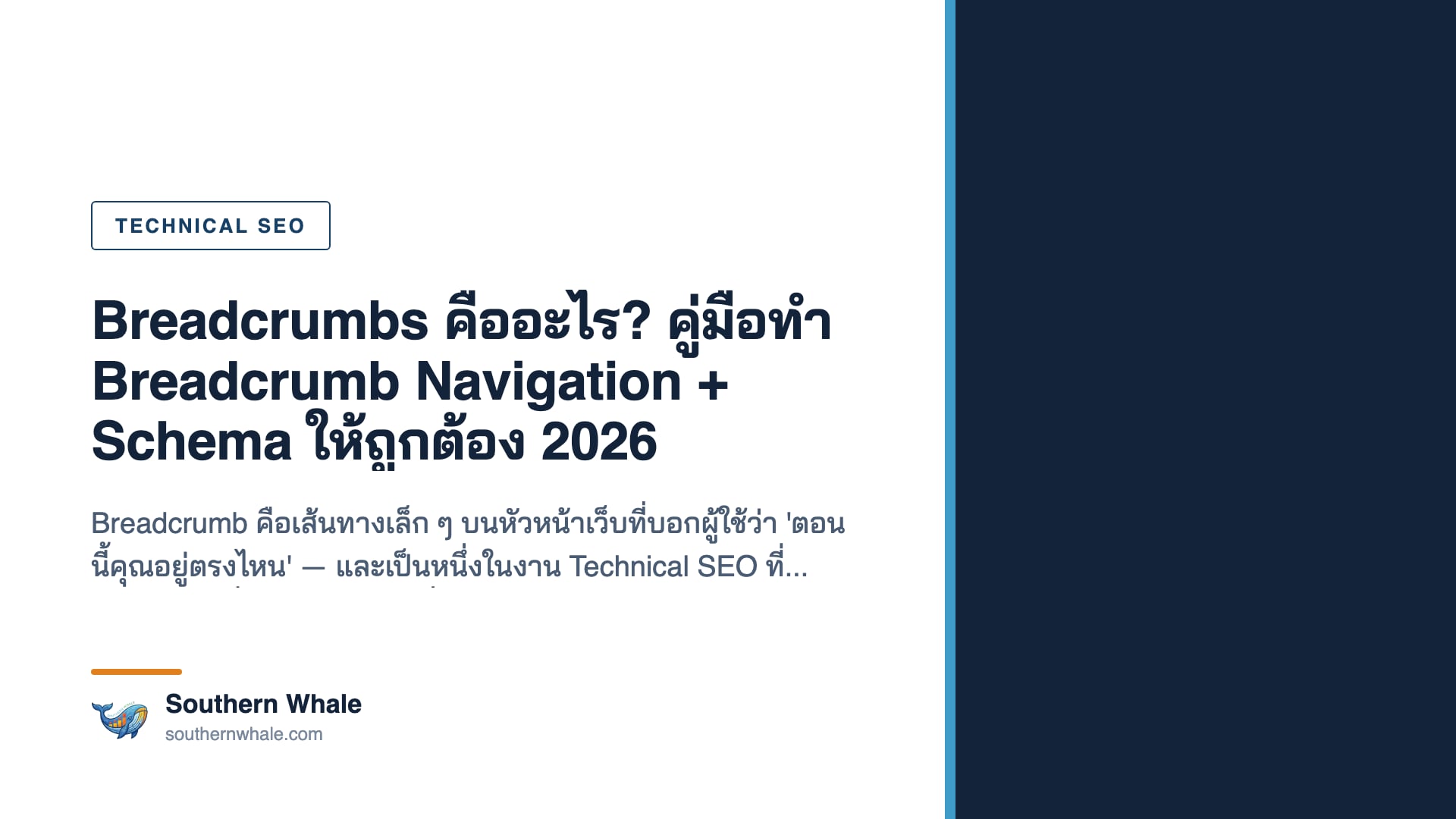 TECHNICAL SEO

Breadcrumbs คืออะไร? คู่มือทำ Breadcrumb Navigation + Schema ให้ถูกต้อง 2026

Breadcrumb คือเส้นทางเล็ก ๆ บนหัวหน้าเว็บที่บอกผู้ใช้ว่า 'ตอนนี้คุณอยู่ตรงไหน' — และเป็นหนึ่งในงาน Technical SEO ที่...

Southern Whale
southernwhale.com